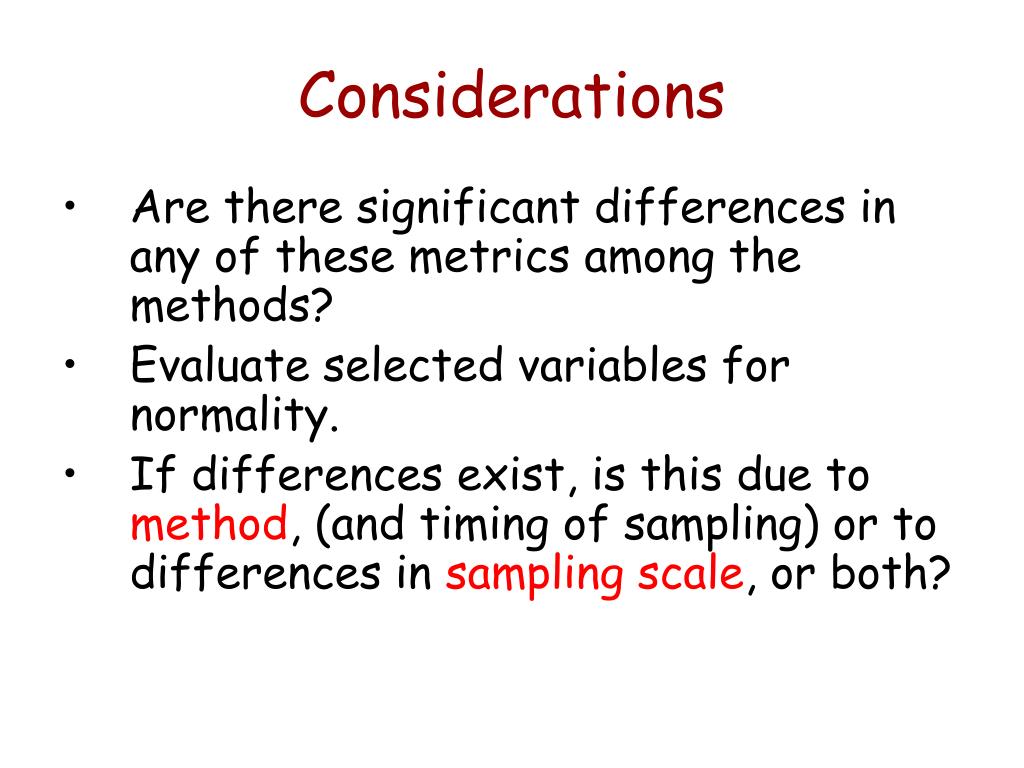 Considerations

• Are there significant differences in any of these metrics among the methods?

• Evaluate selected variables for normality.

• If differences exist, is this due to method, (and timing of sampling) or to differences in sampling scale, or both?